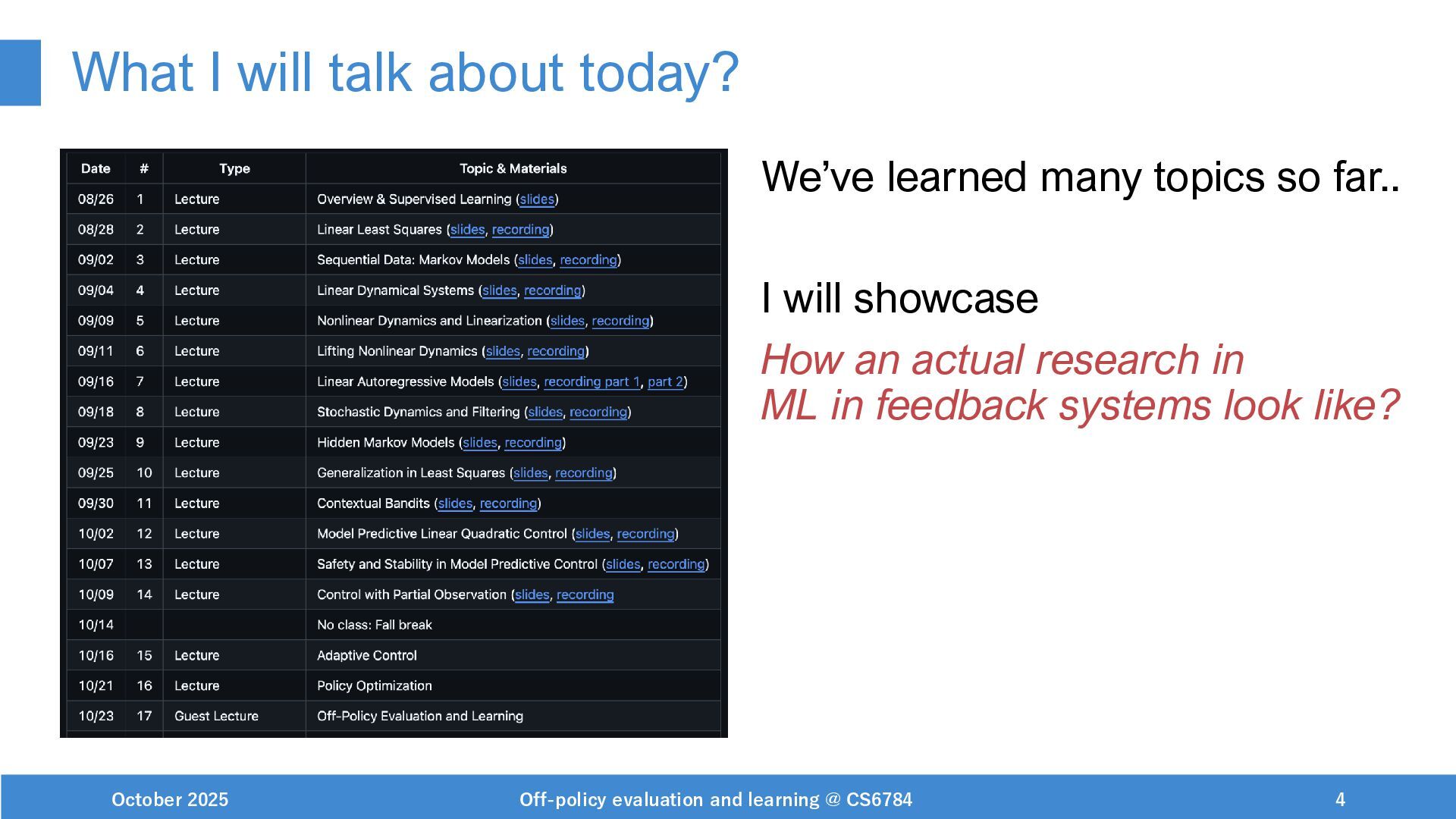 What I will talk about today?

| Date | # | Type | Topic & Materials |
|---|---|---|---|
| 08/26 | 1 | Lecture | Overview & Supervised Learning (slides) |
| 08/28 | 2 | Lecture | Linear Least Squares (slides, recording) |
| 09/02 | 3 | Lecture | Sequential Data: Markov Models (slides, recording) |
| 09/04 | 4 | Lecture | Linear Dynamical Systems (slides, recording) |
| 09/09 | 5 | Lecture | Nonlinear Dynamics and Linearization (slides, recording) |
| 09/11 | 6 | Lecture | Lifting Nonlinear Dynamics (slides, recording) |
| 09/16 | 7 | Lecture | Linear Autoregressive Models (slides, recording part 1, part 2) |
| 09/18 | 8 | Lecture | Stochastic Dynamics and Filtering (slides, recording) |
| 09/23 | 9 | Lecture | Hidden Markov Models (slides, recording) |
| 09/25 | 10 | Lecture | Generalization in Least Squares (slides, recording) |
| 09/30 | 11 | Lecture | Contextual Bandits (slides, recording) |
| 10/02 | 12 | Lecture | Model Predictive Linear Quadratic Control (slides, recording) |
| 10/07 | 13 | Lecture | Safety and Stability in Model Predictive Control (slides, recording) |
| 10/09 | 14 | Lecture | Control with Partial Observation (slides, recording |
| 10/14 | | | No class: Fall break |
| 10/16 | 15 | Lecture | Adaptive Control |
| 10/21 | 16 | Lecture | Policy Optimization |
| 10/23 | 17 | Guest Lecture | Off-Policy Evaluation and Learning |

We've learned many topics so far..

I will showcase

How an actual research in ML in feedback systems look like?

October 2025 Off-policy evaluation and learning @ CS6784 4